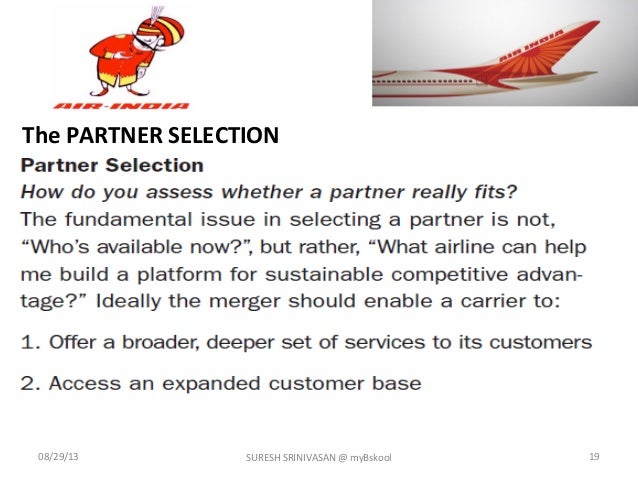 AIR-INDIA

AIR INDIA

The PARTNER SELECTION

Partner Selection

How do you assess whether a partner really fits?

The fundamental issue in selecting a partner is not, “Who’s available now?”, but rather, “What airline can help me build a platform for sustainable competitive advantage?” Ideally the merger should enable a carrier to:

1. Offer a broader, deeper set of services to its customers

2. Access an expanded customer base

08/29/13

SURESH SRINIVASAN @ myBskool

19